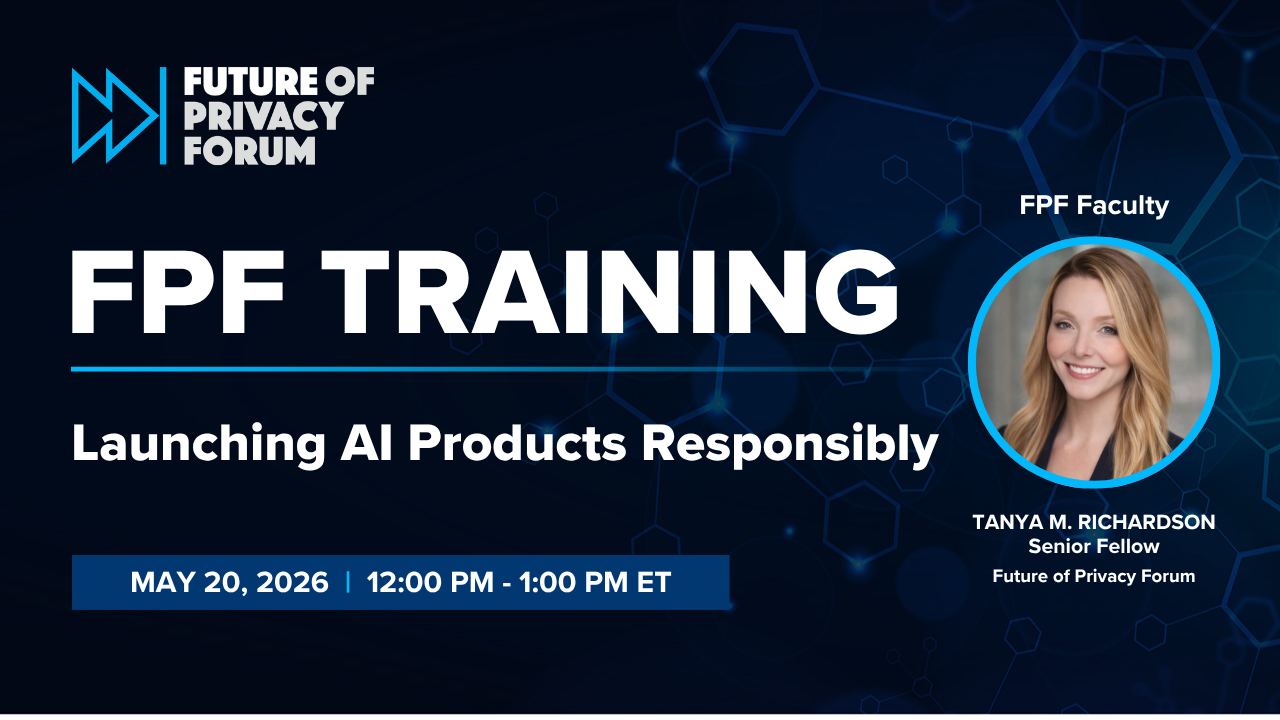 FUTURE OF PRIVACY FORUM

FPF TRAINING

Launching AI Products Responsibly

MAY 20, 2026 | 12:00 PM - 1:00 PM ET

FPF Faculty

TANYA M. RICHARDSON
Senior Fellow
Future of Privacy Forum